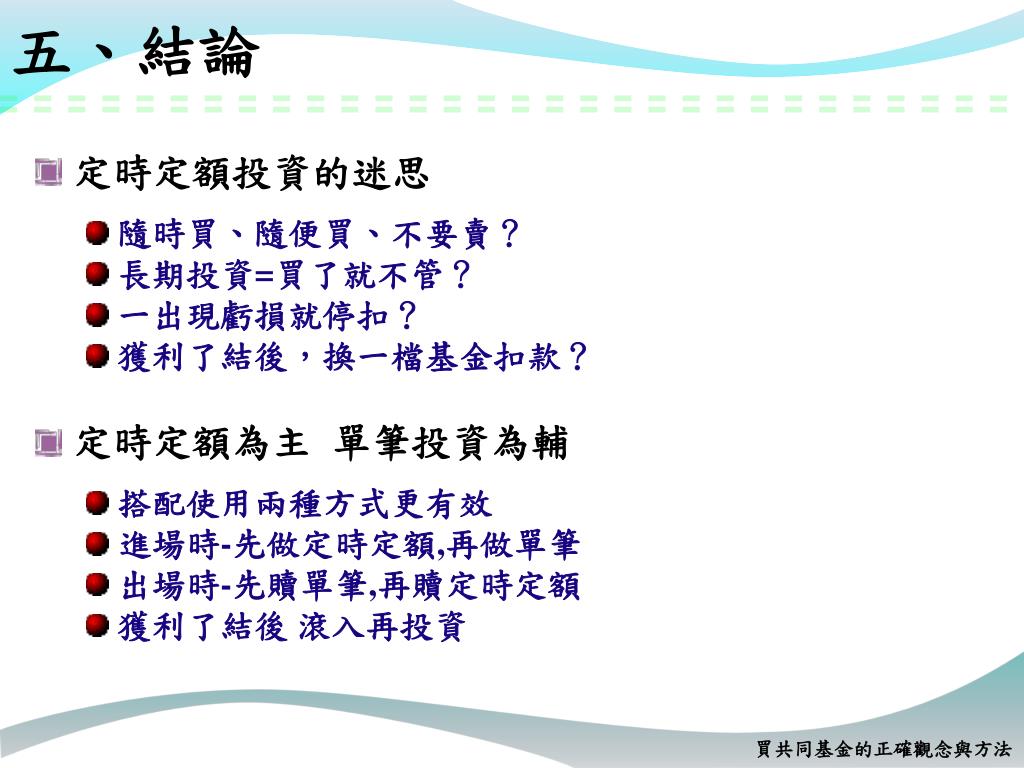 五、結論

定時定額投資的迷思

隨時買、隨便買、不要賣？
長期投資=買了就不管？
一出現虧損就停扣？
獲利了結後，換一檔基金扣款？

定時定額為主 單筆投資為輔

搭配使用兩種方式更有效
進場時-先做定時定額,再做單筆
出場時-先贖單筆,再贖定時定額
獲利了結後 滾入再投資

買共同基金的正確觀念與方法